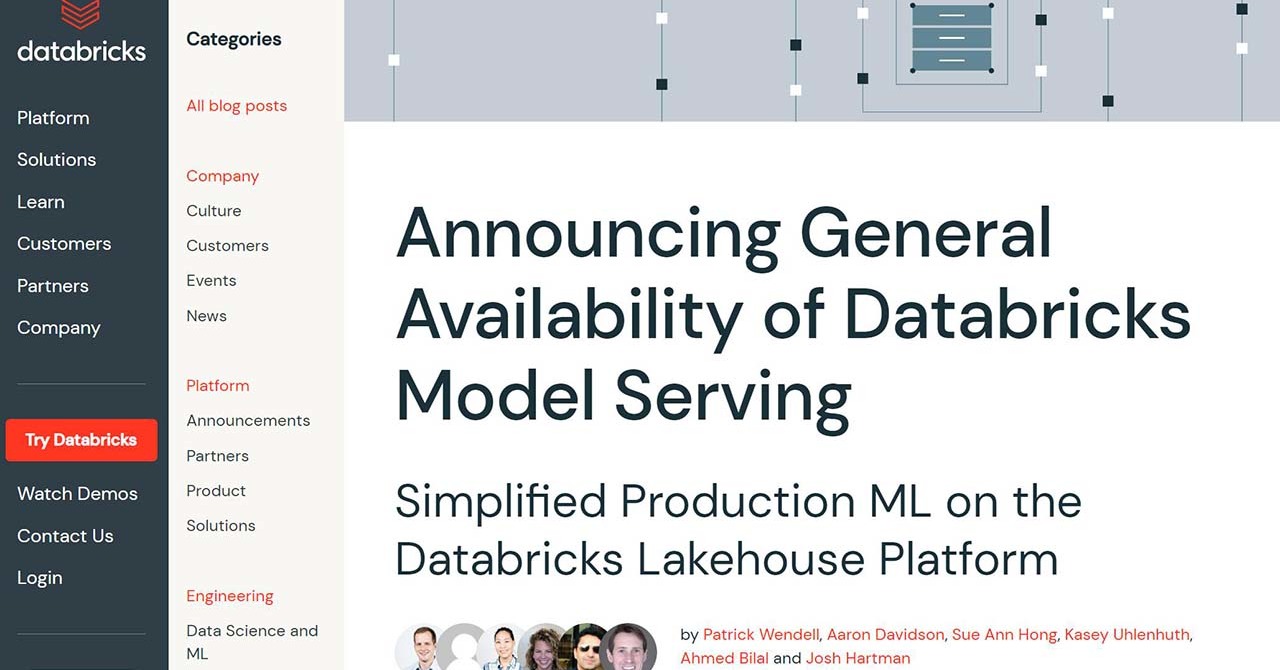 databricks

Platform
Solutions
Learn
Customers
Partners
Company

Try Databricks

Watch Demos
Contact Us
Login

Categories

All blog posts

Company
Culture
Customers
Events
News

Platform
Announcements
Partners
Product
Solutions

Engineering
Data Science and ML

Announcing General Availability of Databricks Model Serving

Simplified Production ML on the Databricks Lakehouse Platform

by Patrick Wendell, Aaron Davidson, Sue Ann Hong, Kasey Uhlenhuth, Ahmed Bilal and Josh Hartman